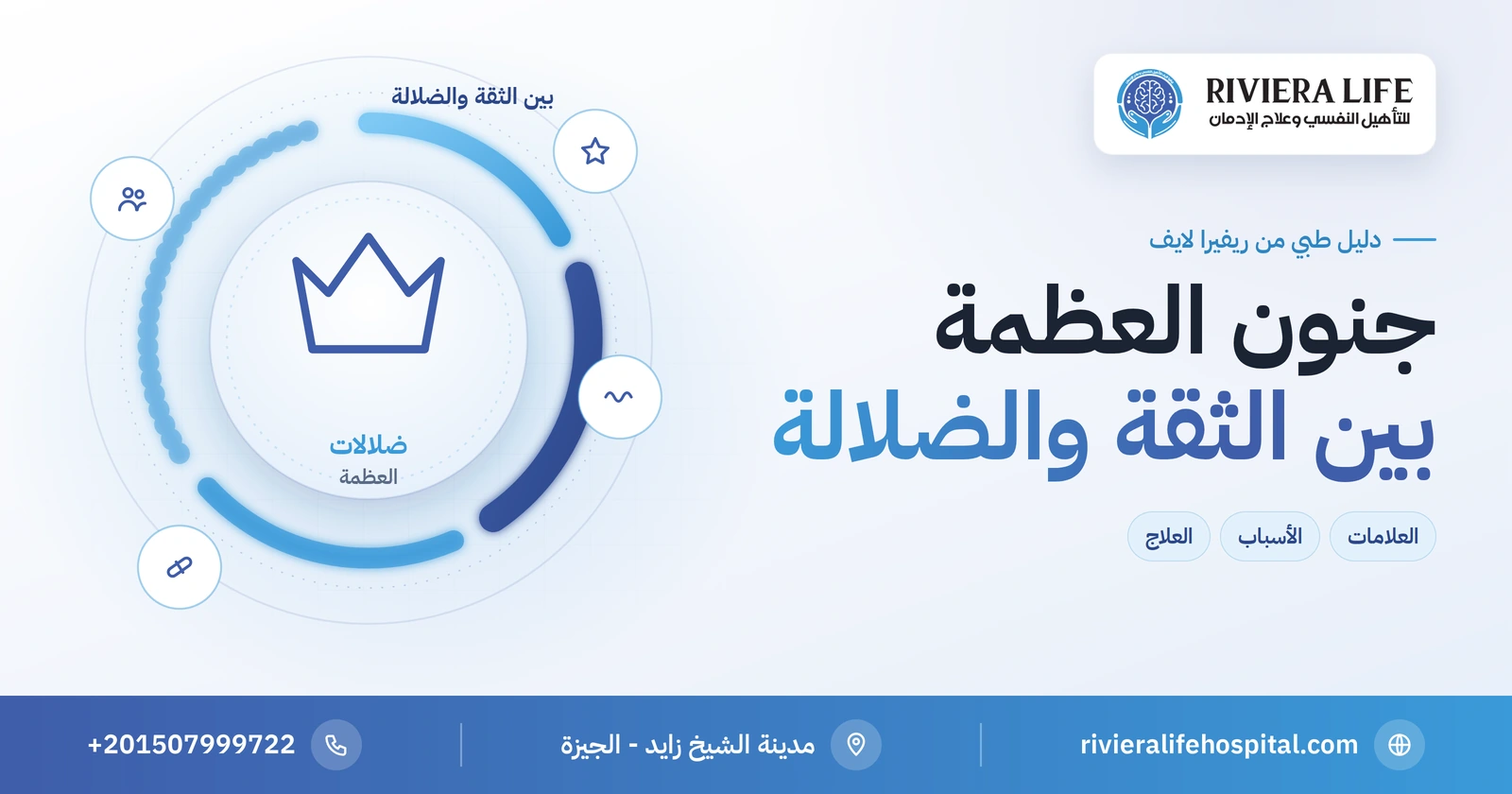 RIVIERA LIFE
للتأهيل النفسي وعلاج الإدمان

دليل طبي من ريفيرا لايف

جنون العظمة
بين الثقة والضلالة

العلامات
الأسباب
العلاج

بين الثقة والضلالة

ضلالات
العظمة

rivieralifehospital.com
مدينة الشيخ زايد - الجيزة
+201507999722